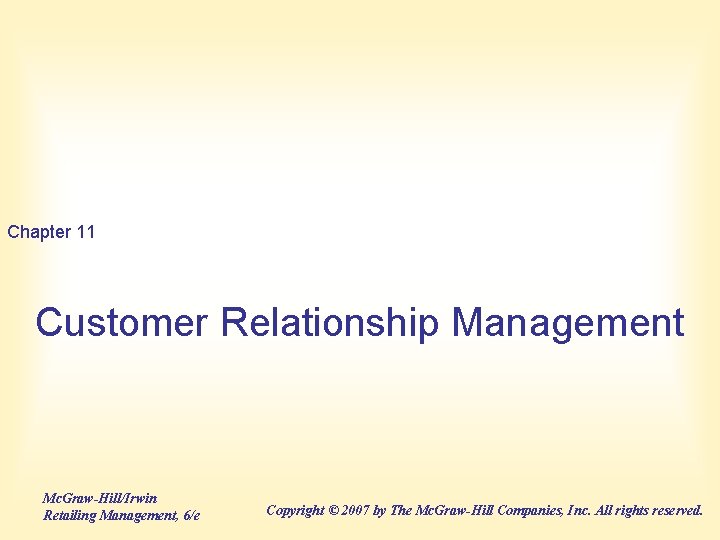 Chapter 11

Customer Relationship Management

McGraw-Hill/Irwin
Retailing Management, 6/e

Copyright © 2007 by The McGraw-Hill Companies, Inc. All rights reserved.